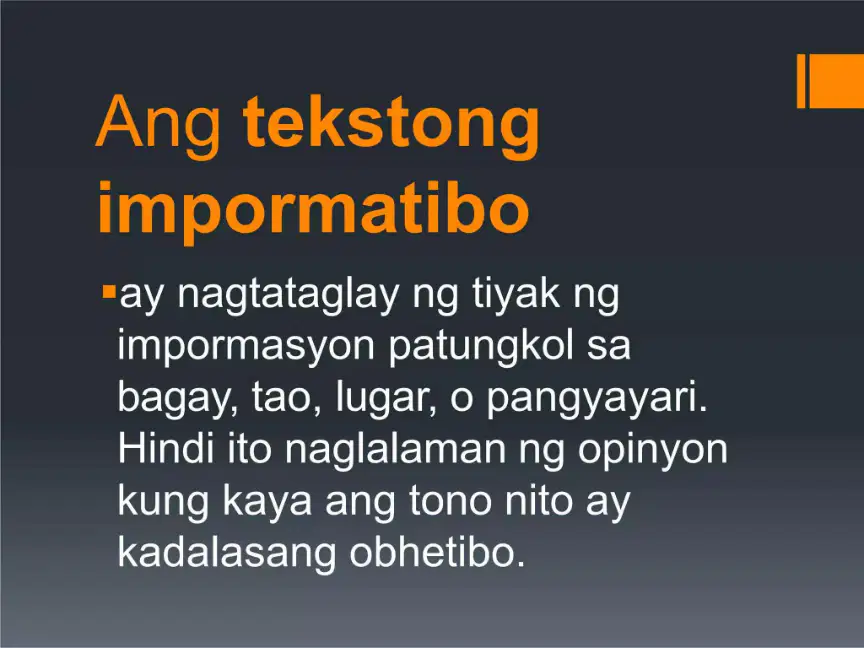 Ang tekstong impormatibo

▪ay nagtataglay ng tiyak ng impormasyon patungkol sa bagay, tao, lugar, o pangyayari. Hindi ito naglalaman ng opinyon kung kaya ang tono nito ay kadalasang obhetibo.